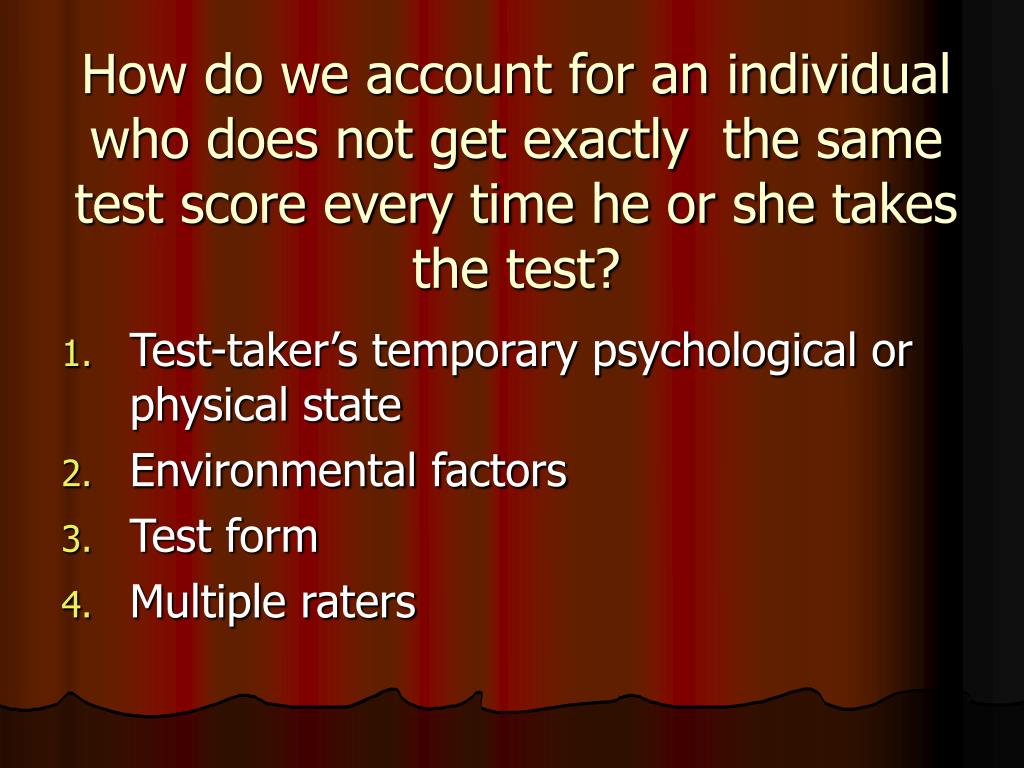 How do we account for an individual who does not get exactly the same test score every time he or she takes the test?

1. Test-taker’s temporary psychological or physical state
2. Environmental factors
3. Test form
4. Multiple raters